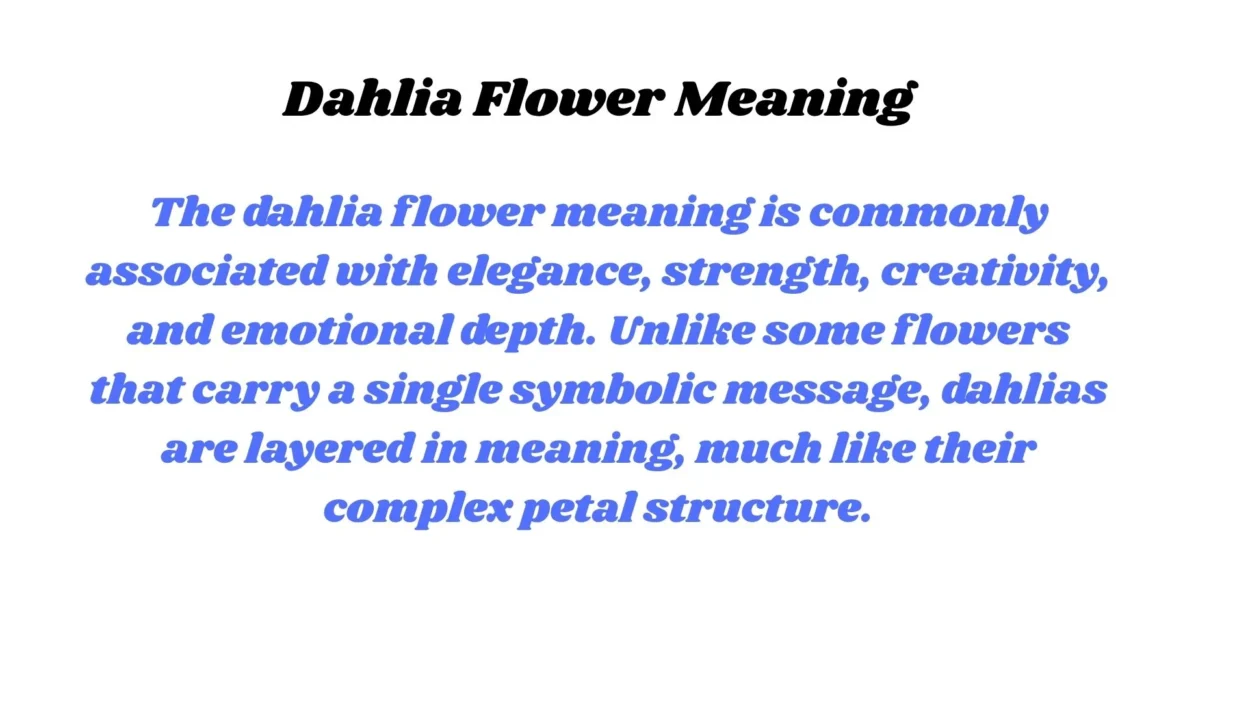 Dahlia Flower Meaning

The dahlia flower meaning is commonly associated with elegance, strength, creativity, and emotional depth. Unlike some flowers that carry a single symbolic message, dahlias are layered in meaning, much like their complex petal structure.